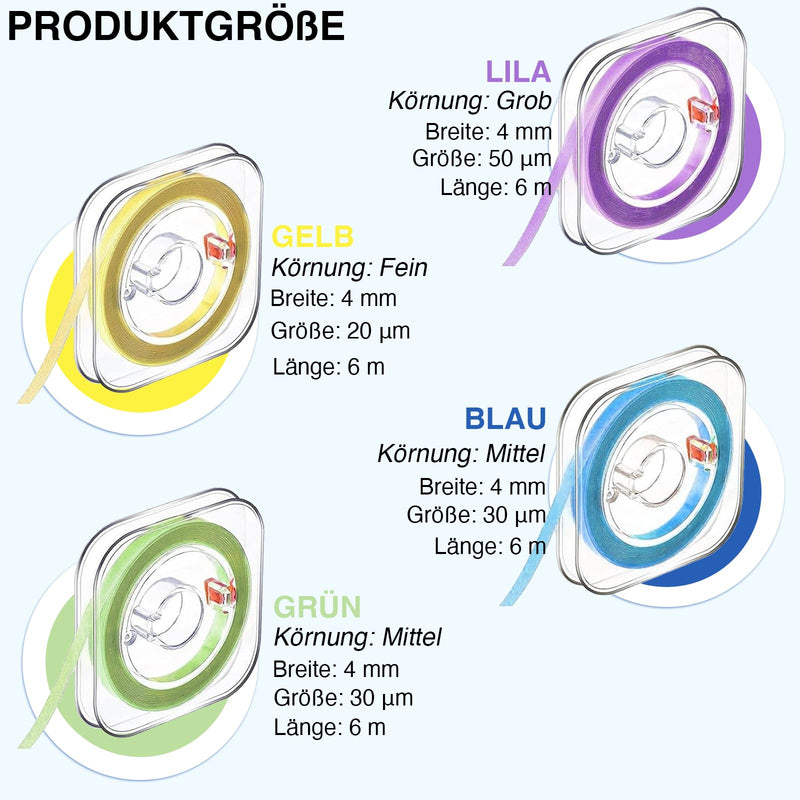 PRODUKTGRÖßE

LILA
Körnung: Grob
Breite: 4 mm
Größe: 50 µm
Länge: 6 m

GELB
Körnung: Fein
Breite: 4 mm
Größe: 20 µm
Länge: 6 m

BLAU
Körnung: Mittel
Breite: 4 mm
Größe: 30 µm
Länge: 6 m

GRÜN
Körnung: Mittel
Breite: 4 mm
Größe: 30 µm
Länge: 6 m